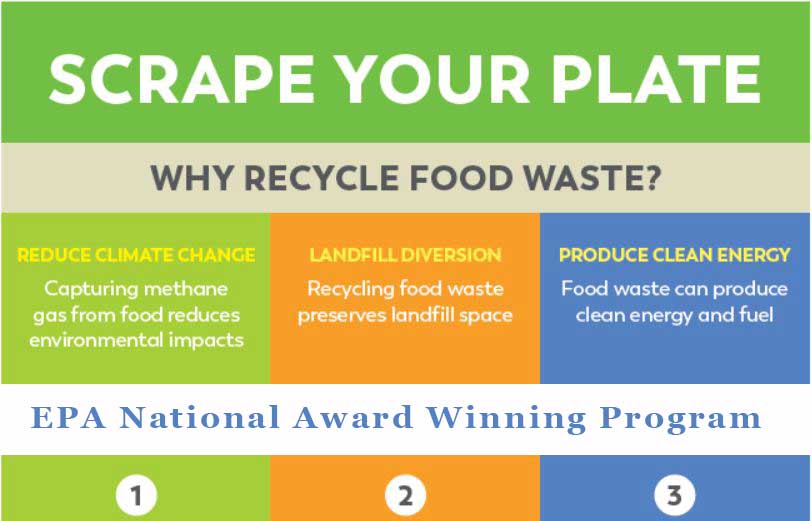 SCRAPE YOUR PLATE

WHY RECYCLE FOOD WASTE?

REDUCE CLIMATE CHANGE
Capturing methane gas from food reduces environmental impacts

LANDFILL DIVERSION
Recycling food waste preserves landfill space

PRODUCE CLEAN ENERGY
Food waste can produce clean energy and fuel

EPA National Award Winning Program

1

2

3